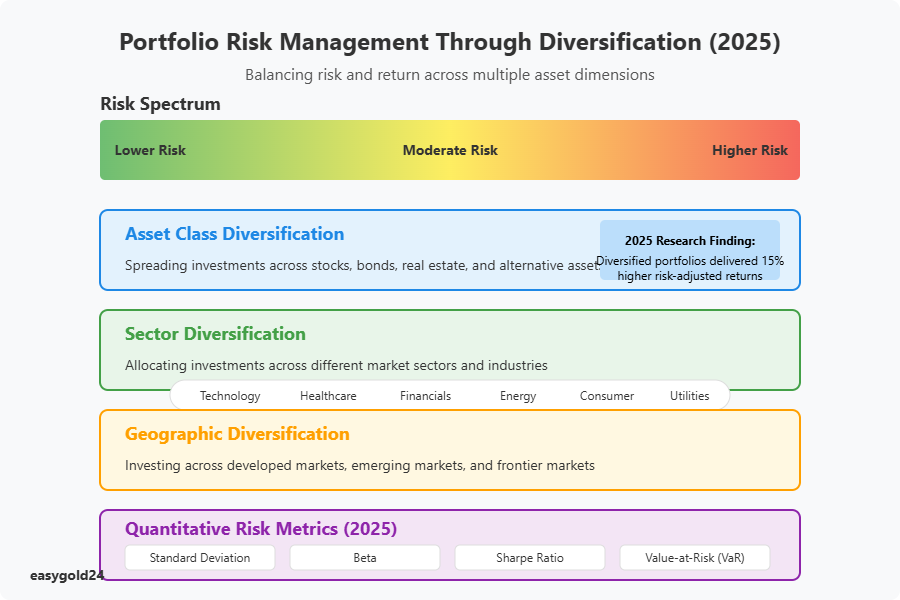 Portfolio Risk Management Through Diversification (2025)

Balancing risk and return across multiple asset dimensions

Risk Spectrum

Lower Risk

Moderate Risk

Higher Risk

Asset Class Diversification

Spreading investments across stocks, bonds, real estate, and alternative asset

2025 Research Finding:

Diversified portfolios delivered 15% higher risk-adjusted returns

Sector Diversification

Allocating investments across different market sectors and industries

Technology

Healthcare

Financials

Energy

Consumer

Utilities

Geographic Diversification

Investing across developed markets, emerging markets, and frontier markets

Quantitative Risk Metrics (2025)

Standard Deviation

Beta

Sharpe Ratio

Value-at-Risk (VaR)

easygold24